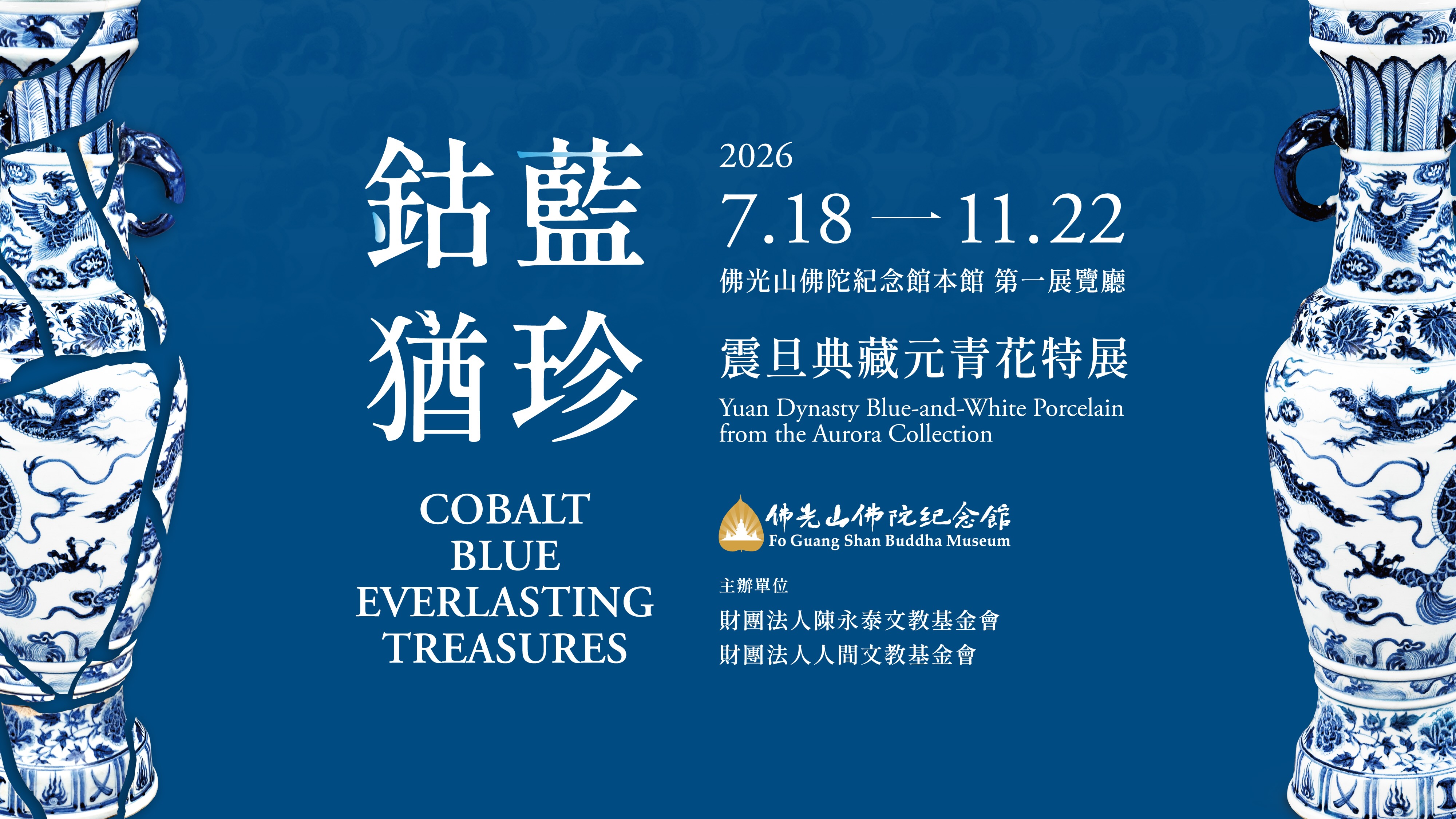 鈷藍
猶珍

COBALT
BLUE
EVERLASTING
TREASURES

2026
7.18 — 11.22
佛光山佛陀紀念館本館 第一展覽廳

震旦典藏元青花特展
Yuan Dynasty Blue-and-White Porcelain from the Aurora Collection

佛光山佛陀紀念館
Fo Guang Shan Buddha Museum

主辦單位
財團法人陳永泰文教基金會
財團法人人間文教基金會